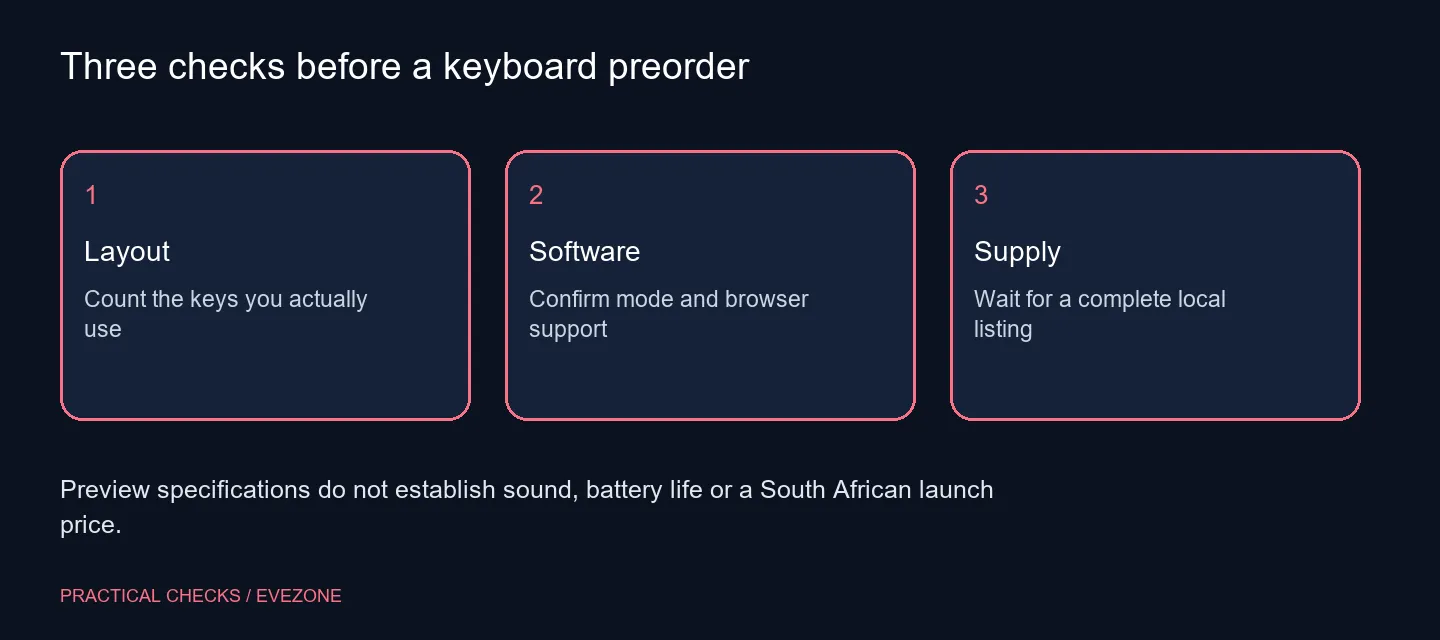 Three checks before a keyboard preorder

1

Layout

Count the keys you actually use

2

Software

Confirm mode and browser support

3

Supply

Wait for a complete local listing

Preview specifications do not establish sound, battery life or a South African launch price.

PRACTICAL CHECKS / EVEZONE